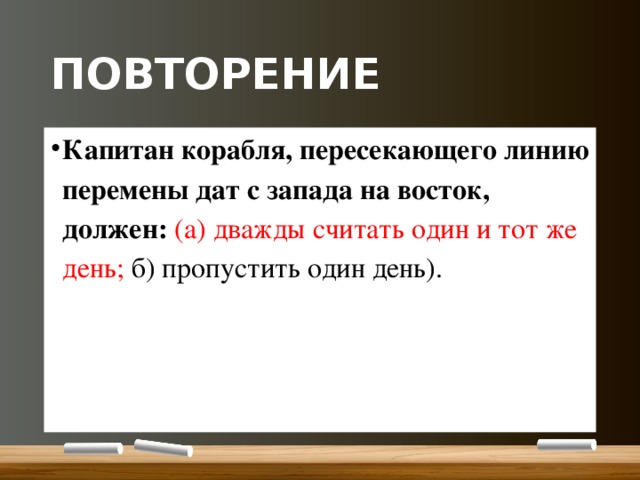 ПОВТОРЕНИЕ

• Капитан корабля, пересекающего линию перемены дат с запада на восток, должен: (а) дважды считать один и тот же день; б) пропустить один день).